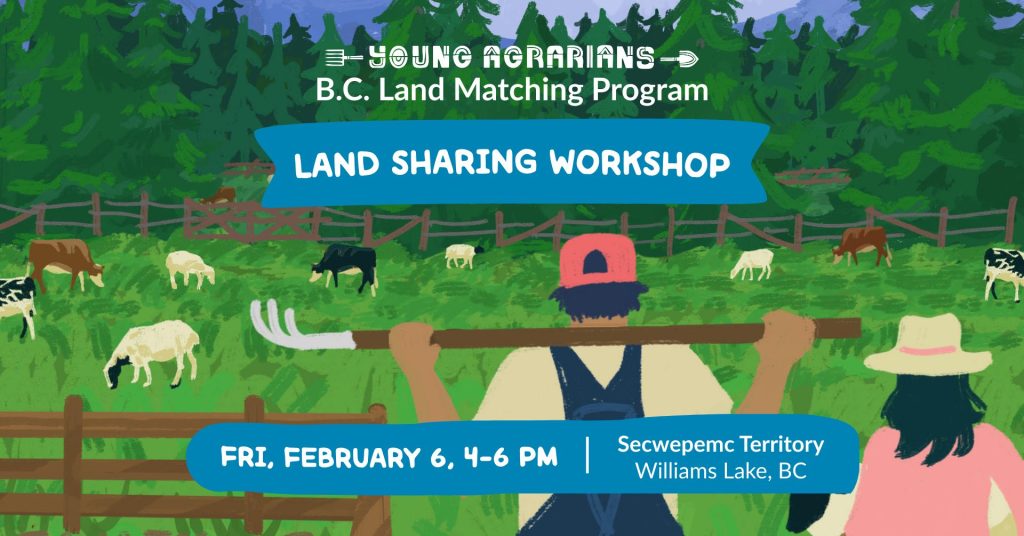 YOUNG AGRARIANS
B.C. Land Matching Program

LAND SHARING WORKSHOP

FRI, FEBRUARY 6, 4-6 PM | Secwepemc Territory
Williams Lake, BC